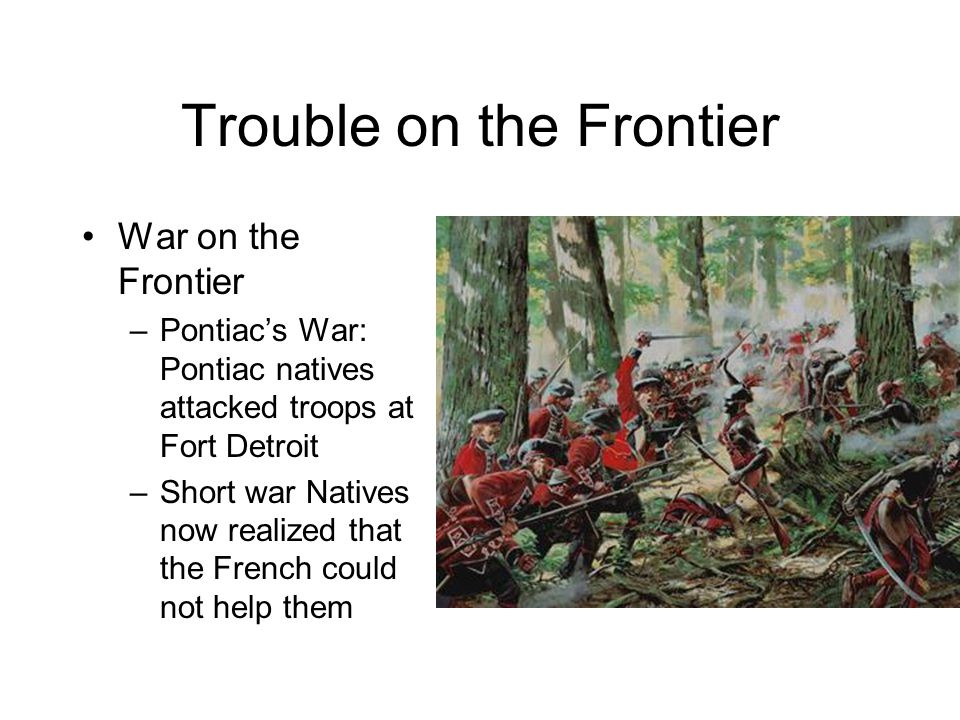 Trouble on the Frontier

• War on the Frontier
– Pontiac's War: Pontiac natives attacked troops at Fort Detroit
– Short war Natives now realized that the French could not help them